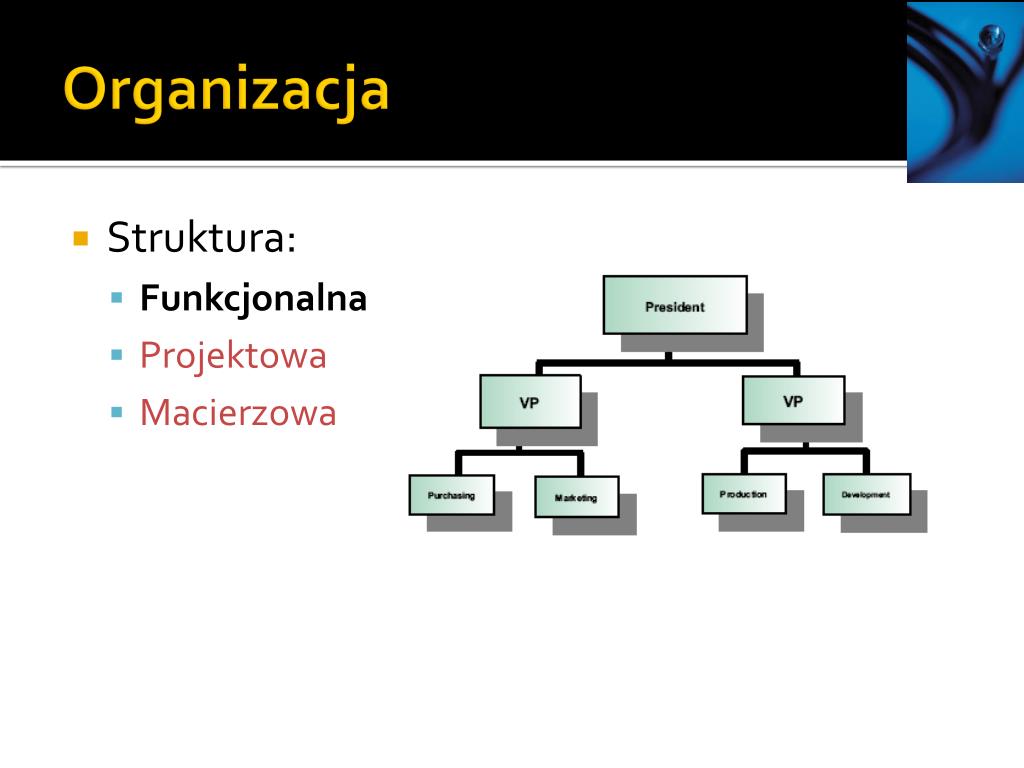 Organizacja

Struktura:

Funkcjonalna

Projektowa

Macierzowa

President

VP

VP

Purchasing

Marketing

Production

Development